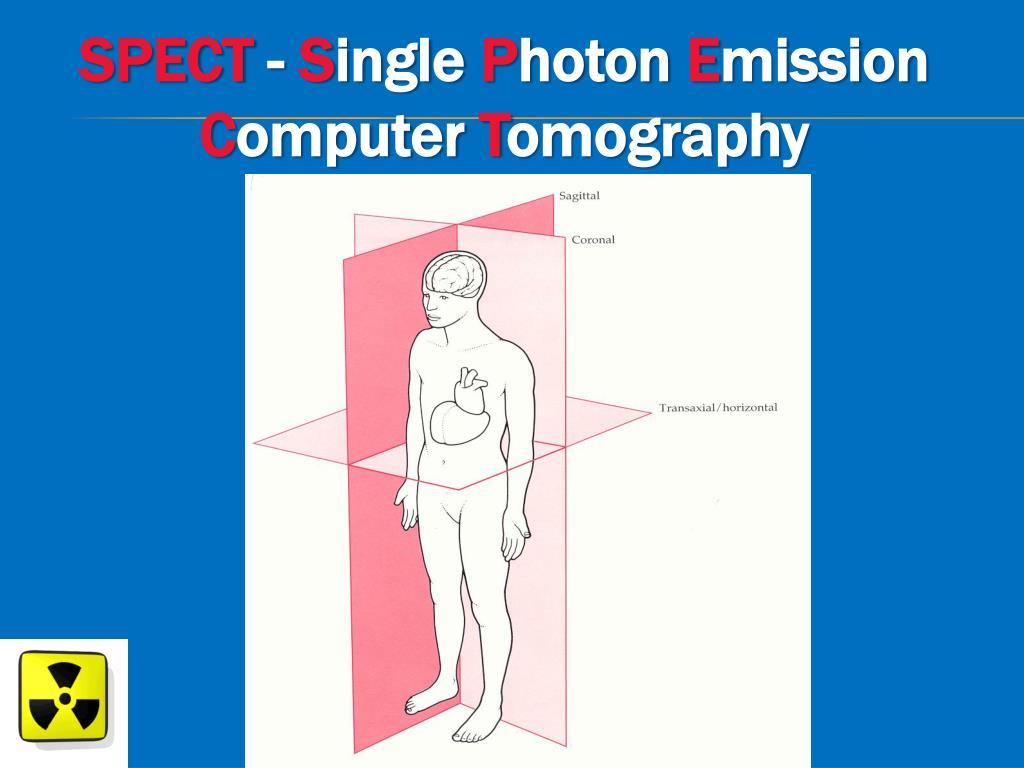 SPECT - Single Photon Emission Computer Tomography

Sagittal

Coronal

Transaxial/horizontal